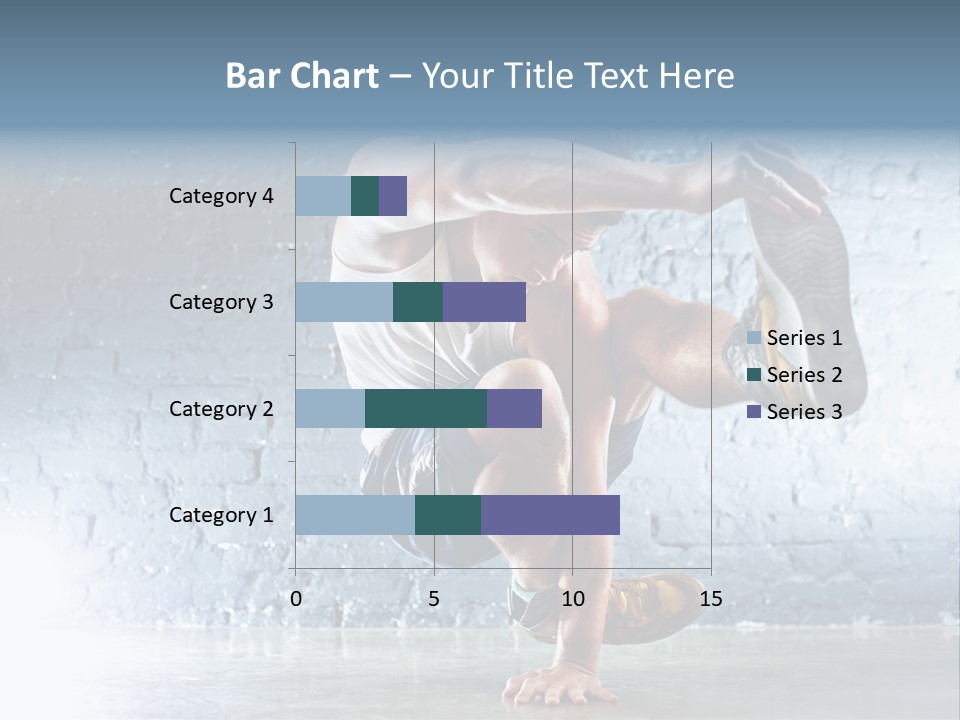 Bar Chart – Your Title Text Here

Category 4
Category 3
Category 2
Category 1

0
5
10
15

Series 1
Series 2
Series 3